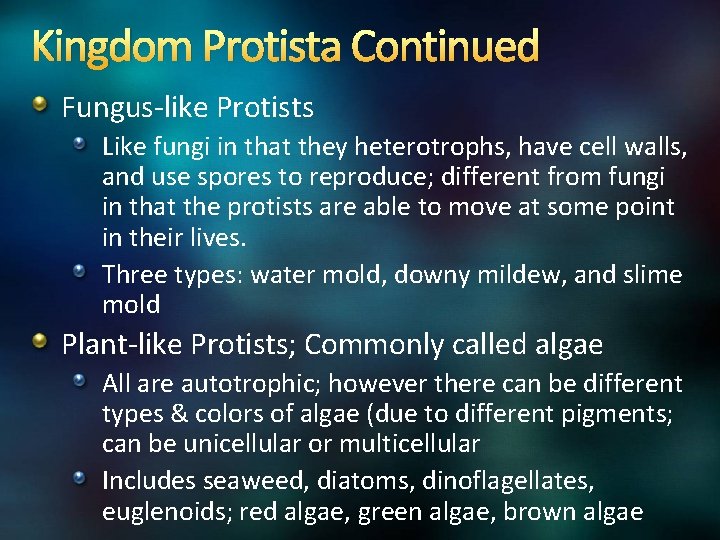 Kingdom Protista Continued

Fungus-like Protists

Like fungi in that they heterotrophs, have cell walls, and use spores to reproduce; different from fungi in that the protists are able to move at some point in their lives.

Three types: water mold, downy mildew, and slime mold

Plant-like Protists; Commonly called algae

All are autotrophic; however there can be different types & colors of algae (due to different pigments; can be unicellular or multicellular

Includes seaweed, diatoms, dinoflagellates, euglenoids; red algae, green algae, brown algae